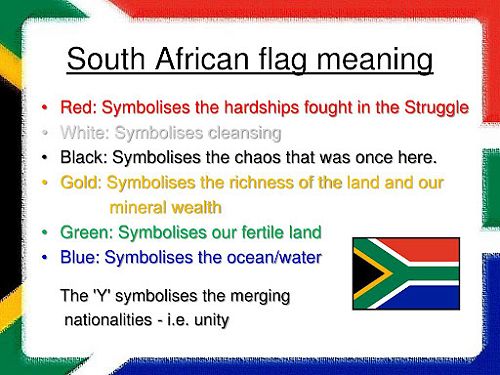 South African flag meaning

• Red: Symbolises the hardships fought in the Struggle
• White: Symbolises cleansing
• Black: Symbolises the chaos that was once here.
• Gold: Symbolises the richness of the land and our mineral wealth
• Green: Symbolises our fertile land
• Blue: Symbolises the ocean/water

The 'Y' symbolises the merging nationalities - i.e. unity